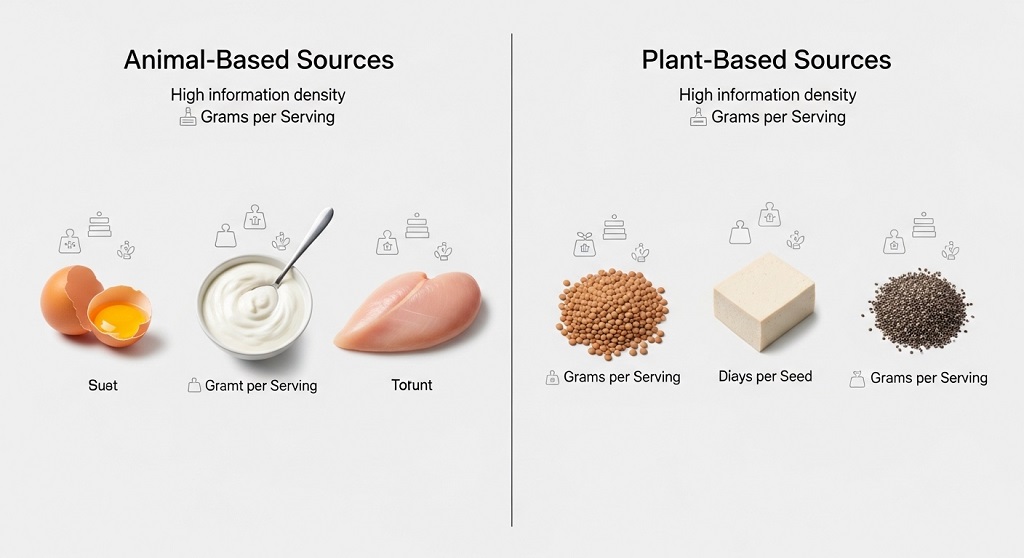 Animal-Based Sources

High information density
Grams per Serving

Suet

Gramt per Serving

Torunt

Plant-Based Sources

High information density
Grams per Serving

Grams per Serving

Diays per Seed

Grams per Serving